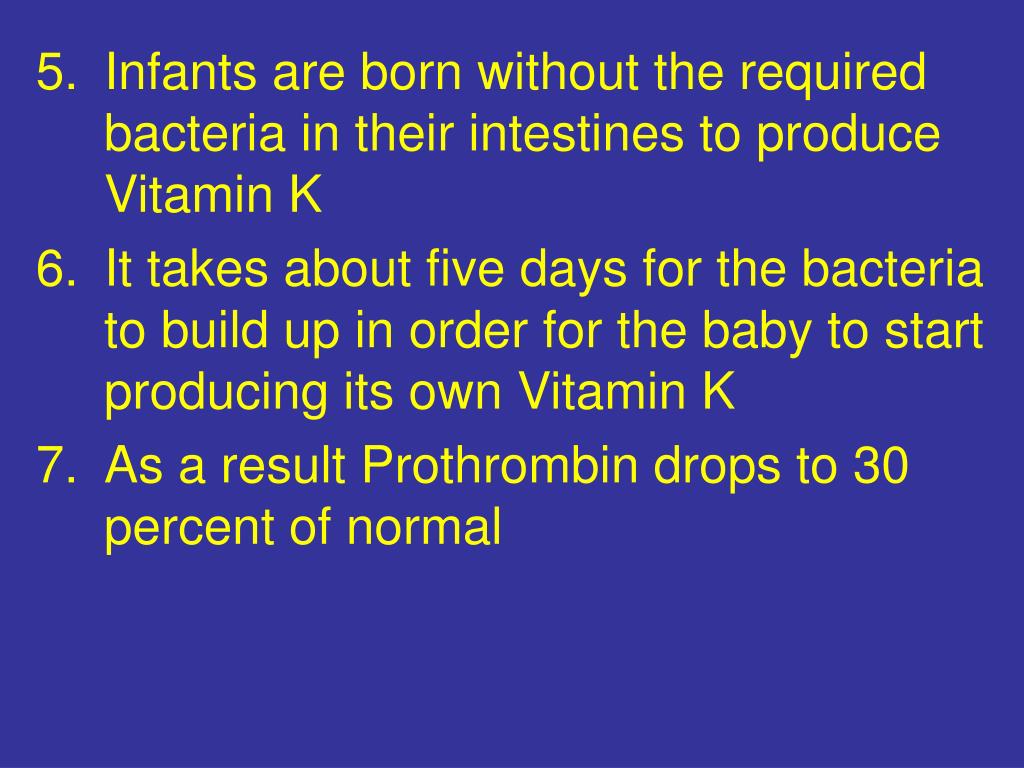 5. Infants are born without the required bacteria in their intestines to produce Vitamin K

6. It takes about five days for the bacteria to build up in order for the baby to start producing its own Vitamin K

7. As a result Prothrombin drops to 30 percent of normal